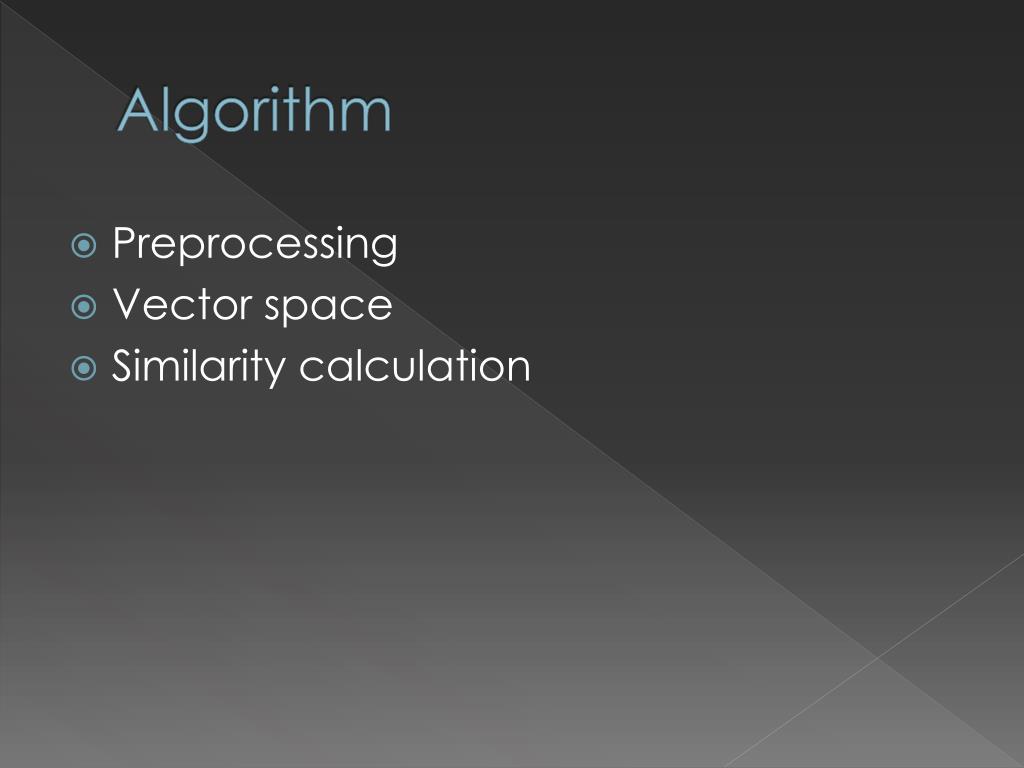 Algorithm

Preprocessing
Vector space
Similarity calculation